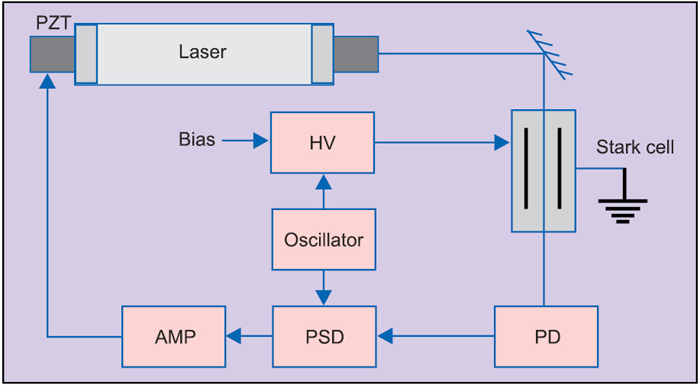 PZT
Laser
Bias
HV
Stark cell
Oscillator
AMP
PSD
PD